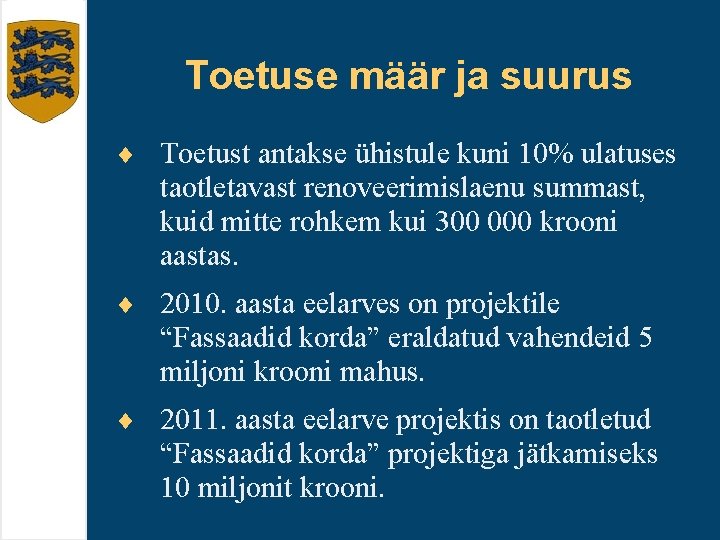 Toetuse määr ja suurus

♦ Toetust antakse ühistule kuni 10% ulatuses taotletavast renoveerimislaenu summast, kuid mitte rohkem kui 300 000 krooni aastas.

♦ 2010. aasta eelarves on projektile “Fassaadid korda” eraldatud vahendeid 5 miljoni krooni mahus.

♦ 2011. aasta eelarve projektis on taotletud “Fassaadid korda” projektiga jätkamiseks 10 miljonit krooni.